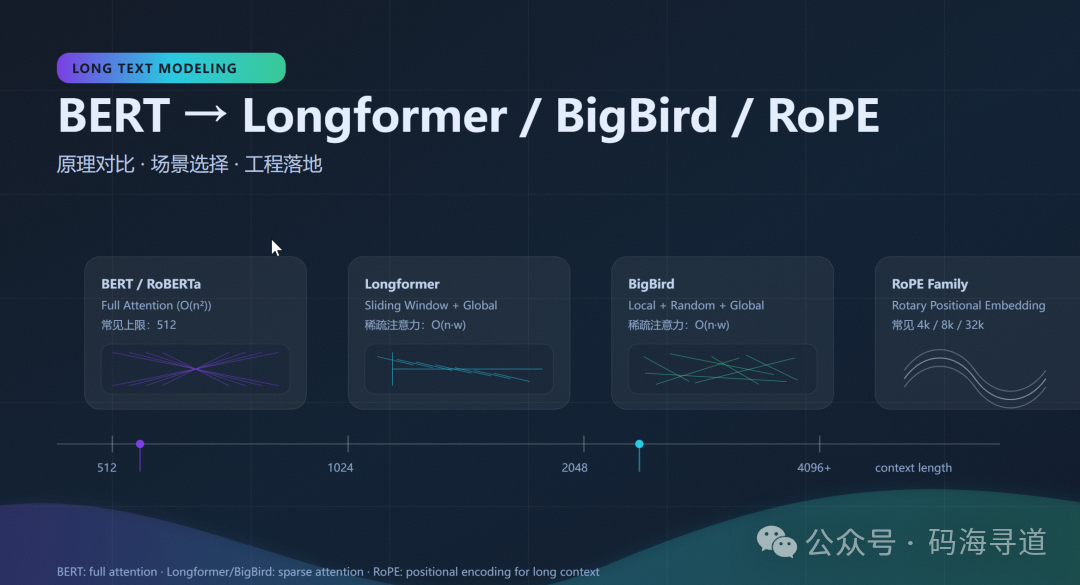 LONG TEXT MODELING

BERT → Longformer / BigBird / RoPE

原理对比 · 场景选择 · 工程落地

BERT / RoBERTa
Full Attention (O(n²))
常见上限：512

Longformer
Sliding Window + Global
稀疏注意力：O(n·w)

BigBird
Local + Random + Global
稀疏注意力：O(n·w)

RoPE Family
Rotary Positional Embedding
常见 4k / 8k / 32k

512
1024
2048
4096+
context length

公众号 · 码海寻道

BERT: full attention · Longformer/BigBird: sparse attention · RoPE: positional encoding for long context